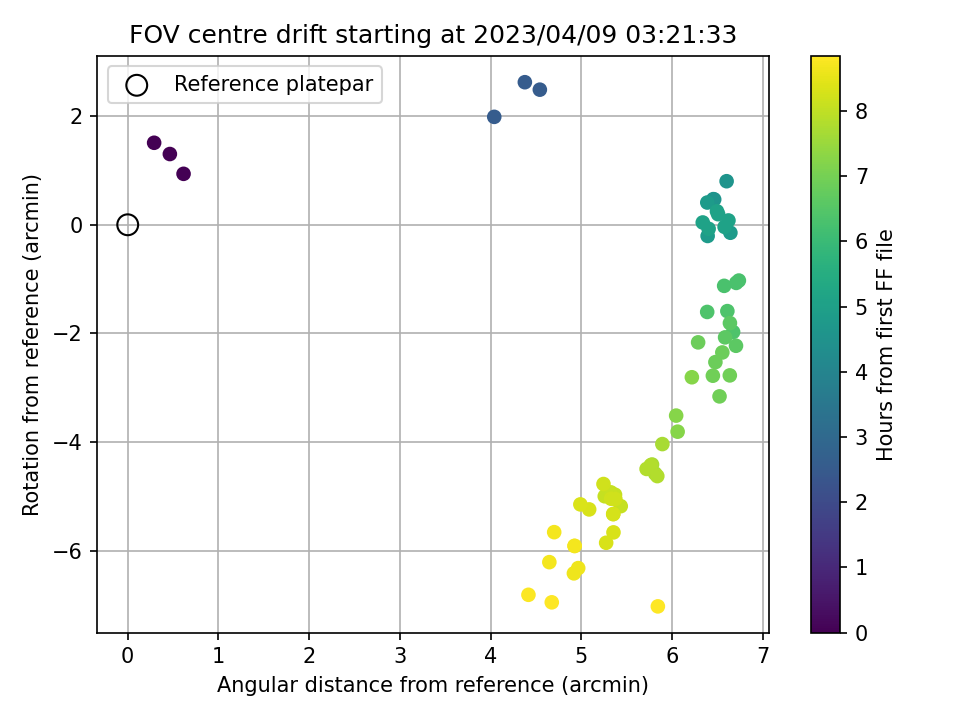 FOV centre drift starting at 2023/04/09 03:21:33

Reference platepar

Rotation from reference (arcmin)

2
0
−2
−4
−6

0 1 2 3 4 5 6 7

Angular distance from reference (arcmin)

Hours from first FF file

8
7
6
5
4
3
2
1
0